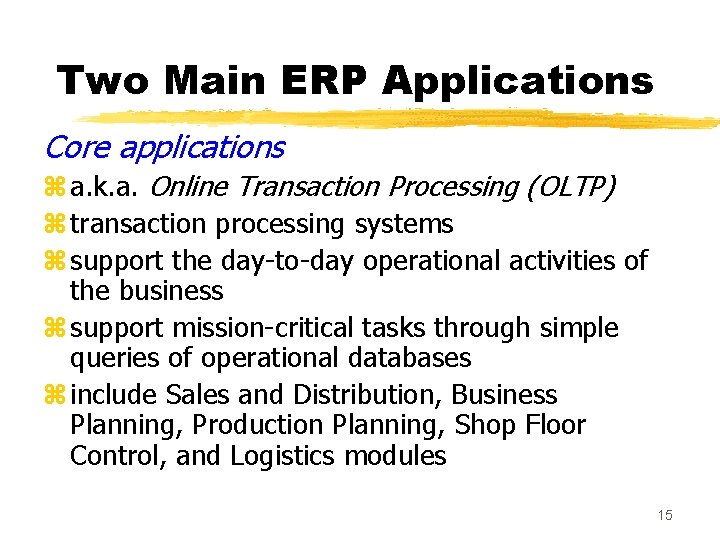 Two Main ERP Applications

Core applications

⌘ a.k.a. Online Transaction Processing (OLTP)

⌘ transaction processing systems

⌘ support the day-to-day operational activities of the business

⌘ support mission-critical tasks through simple queries of operational databases

⌘ include Sales and Distribution, Business Planning, Production Planning, Shop Floor Control, and Logistics modules

15